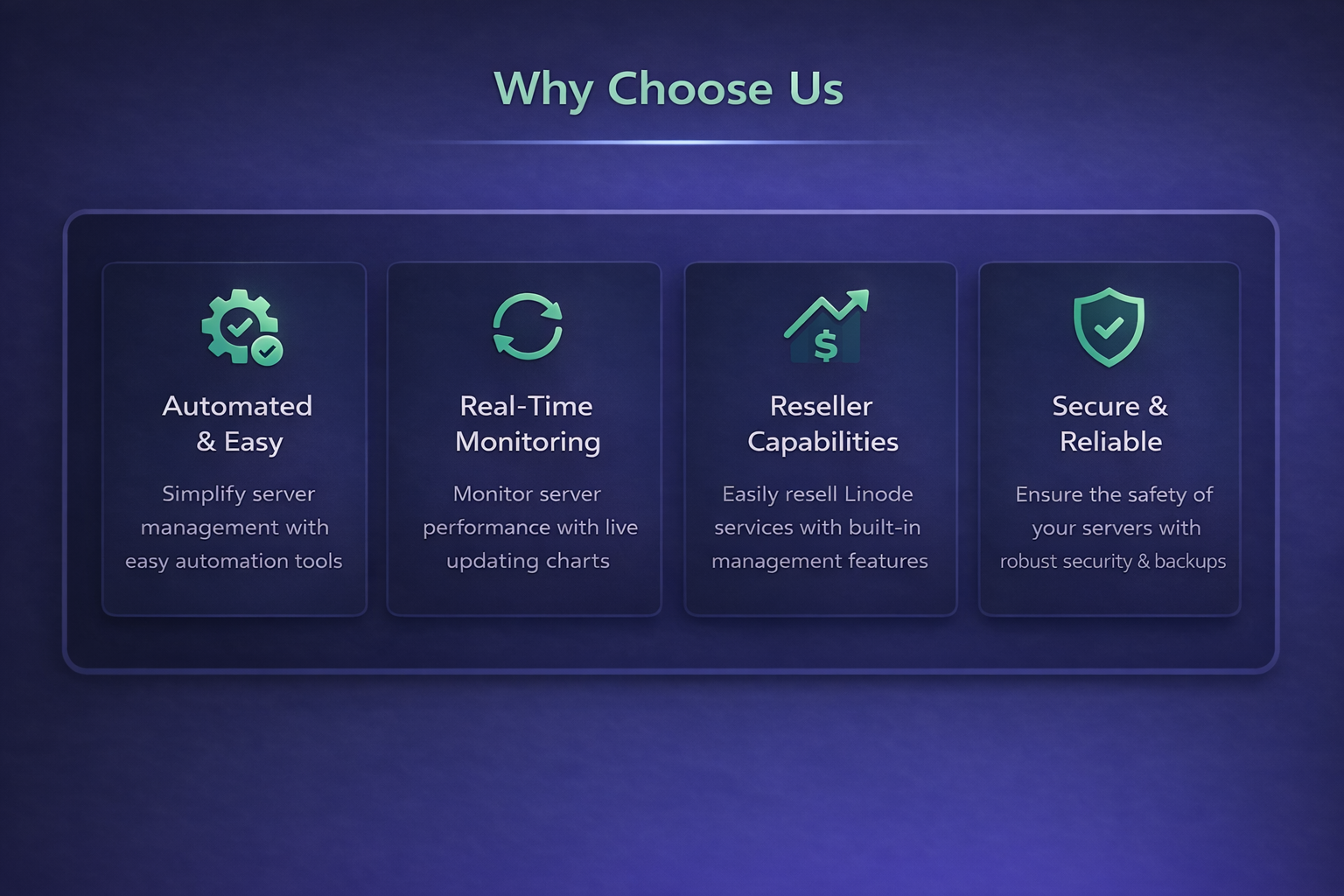 Why Choose Us

Automated & Easy

Simplify server management with easy automation tools

Real-Time Monitoring

Monitor server performance with live updating charts

Reseller Capabilities

Easily resell Linode services with built-in management features

Secure & Reliable

Ensure the safety of your servers with robust security & backups